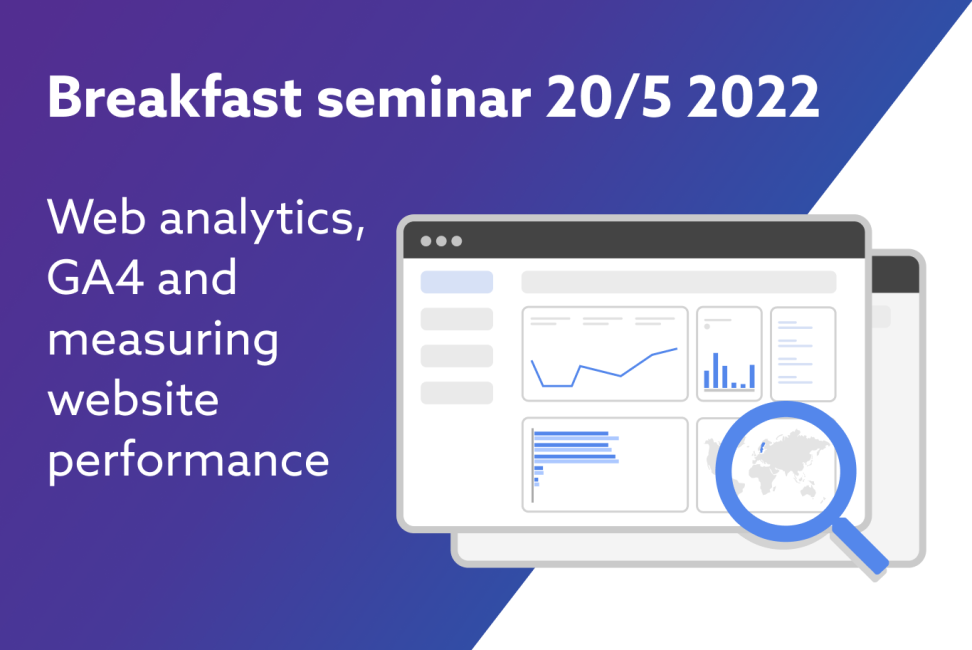 Breakfast seminar 20/5 2022

Web analytics, GA4 and measuring website performance